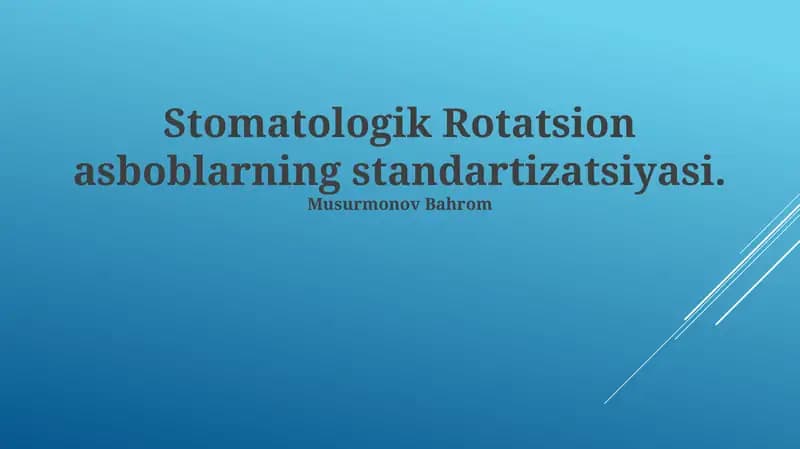 Stomatologik Rotatsion asboblarning standartizatsiyasi.
Musurmonov Bahrom